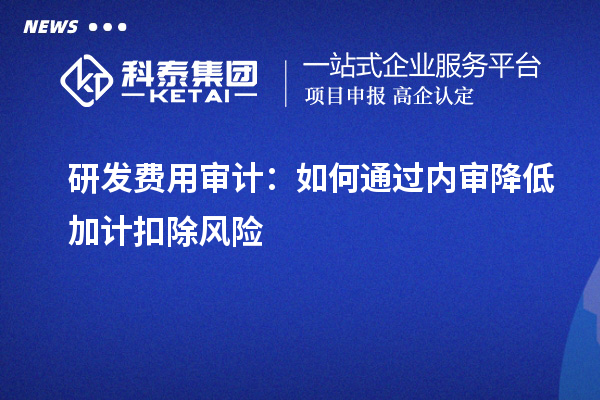 NEWS

科泰集团
KETAI

一站式企业服务平台
项目申报 高企认定

研发费用审计：如何通过内审降低加计扣除风险